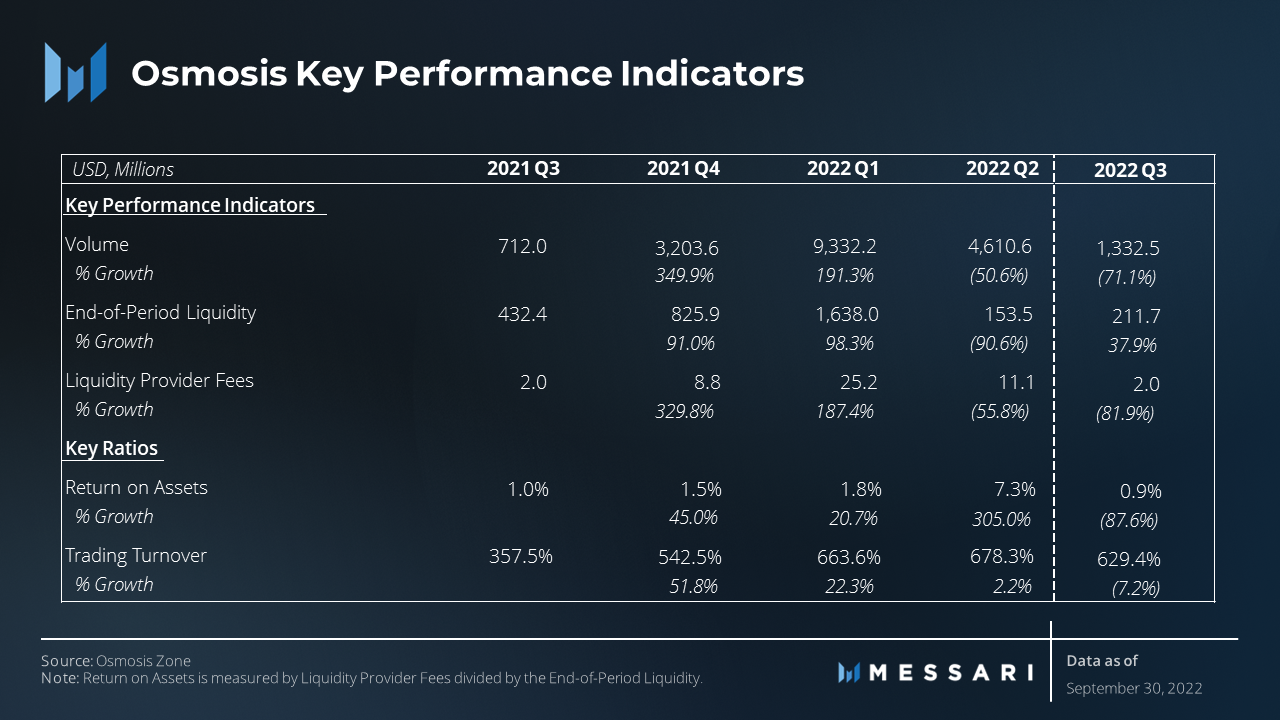 Osmosis Key Performance Indicators

| USD, Millions | 2021 Q3 | 2021 Q4 | 2022 Q1 | 2022 Q2 | 2022 Q3 |
|---|---|---|---|---|---|
| Key Performance Indicators | | | | | |
| Volume | 712.0 | 3,203.6 | 9,332.2 | 4,610.6 | 1,332.5 |
| % Growth | | 349.9% | 191.3% | (50.6%) | (71.1%) |
| End-of-Period Liquidity | 432.4 | 825.9 | 1,638.0 | 153.5 | 211.7 |
| % Growth | | 91.0% | 98.3% | (90.6%) | 37.9% |
| Liquidity Provider Fees | 2.0 | 8.8 | 25.2 | 11.1 | 2.0 |
| % Growth | | 329.8% | 187.4% | (55.8%) | (81.9%) |
| Key Ratios | | | | | |
| Return on Assets | 1.0% | 1.5% | 1.8% | 7.3% | 0.9% |
| % Growth | | 45.0% | 20.7% | 305.0% | (87.6%) |
| Trading Turnover | 357.5% | 542.5% | 663.6% | 678.3% | 629.4% |
| % Growth | | 51.8% | 22.3% | 2.2% | (7.2%) |

Source: Osmosis Zone
Note: Return on Assets is measured by Liquidity Provider Fees divided by the End-of-Period Liquidity.

MESSARI

Data as of
September 30, 2022